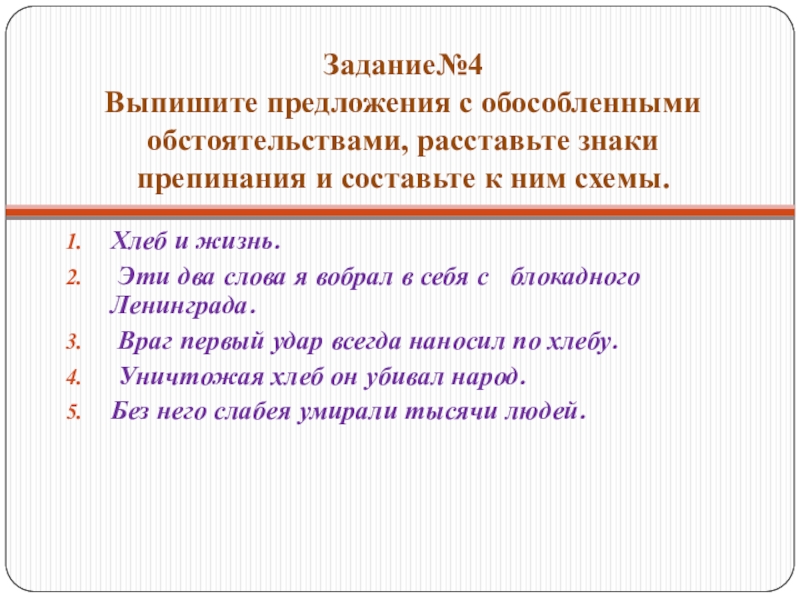 Задание№4
Выпишите предложения с обособленными обстоятельствами, расставьте знаки препинания и составьте к ним схемы.

1. Хлеб и жизнь.
2. Эти два слова я вобрал в себя с блокадного Ленинграда.
3. Враг первый удар всегда наносил по хлебу.
4. Уничтожая хлеб он убивал народ.
5. Без него слабея умирали тысячи людей.